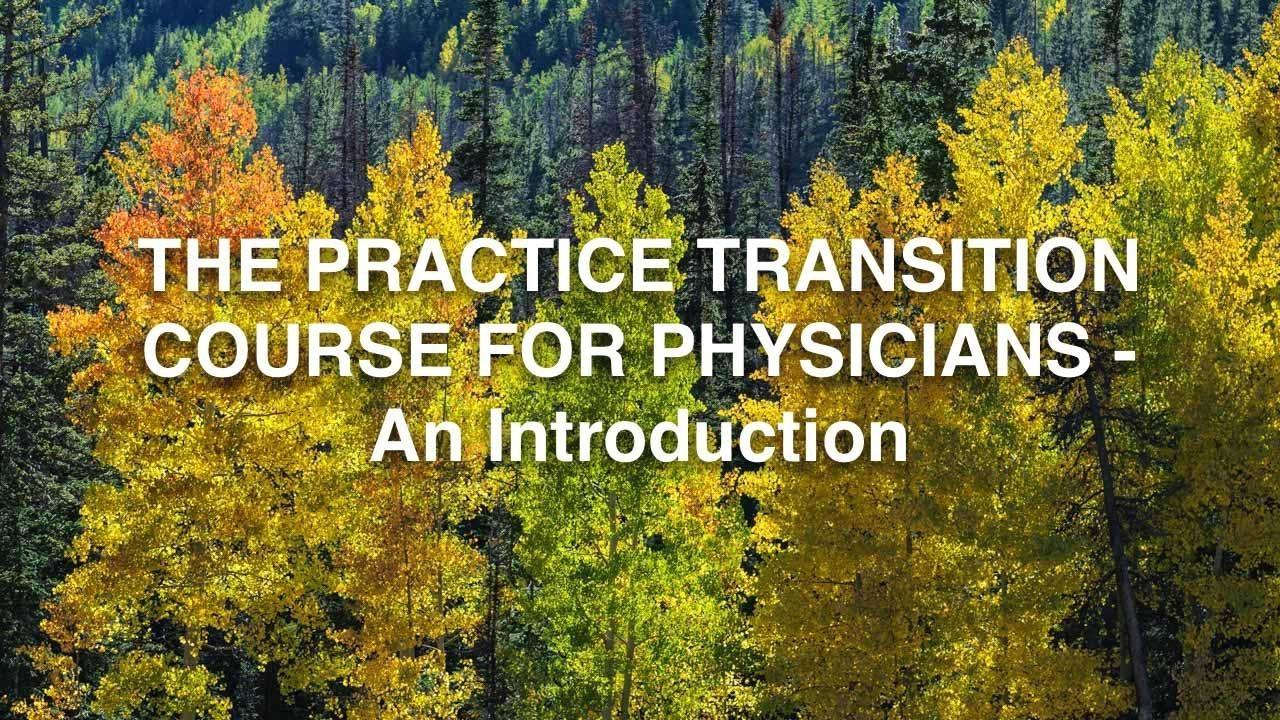 THE PRACTICE TRANSITION COURSE FOR PHYSICIANS - An Introduction